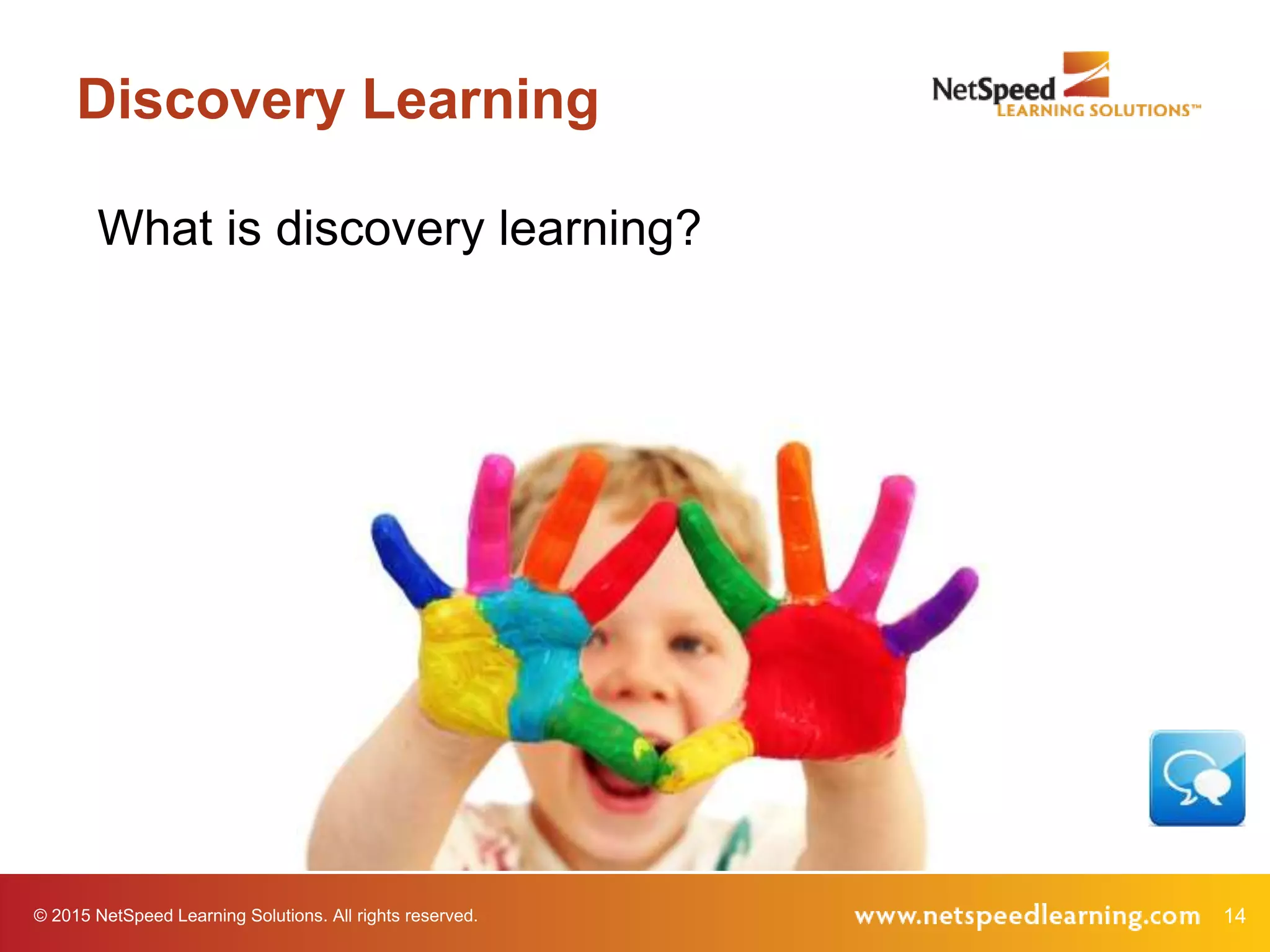 Discovery Learning

NetSpeed LEARNING SOLUTIONS™

What is discovery learning?

© 2015 NetSpeed Learning Solutions. All rights reserved.

www.netspeedlearning.com 14